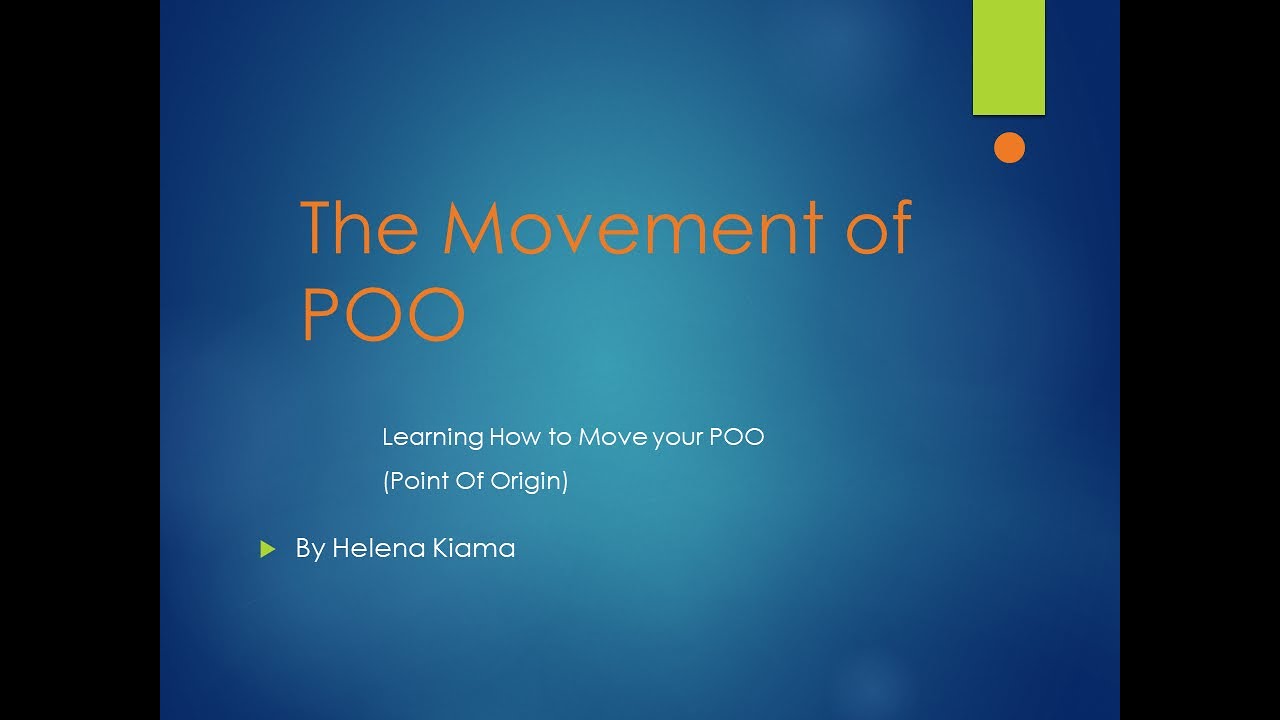 The Movement of POO

Learning How to Move your POO
(Point Of Origin)

By Helena Kiama